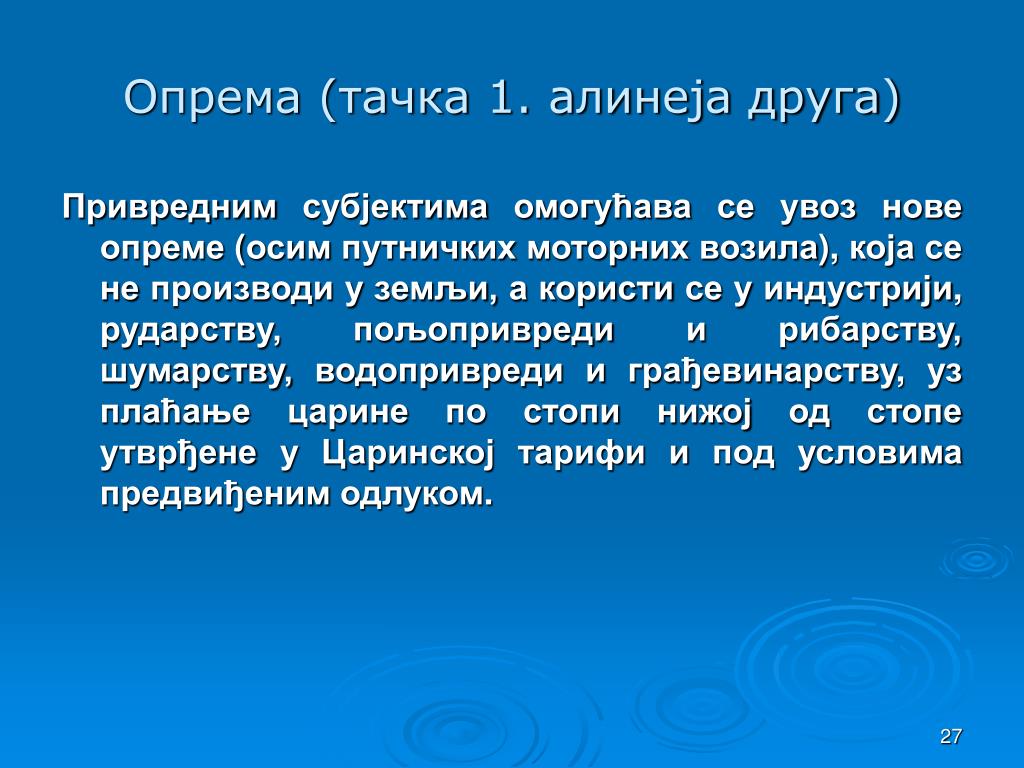 Опрема (тачка 1. алинеја друга)

Привредним субјектима омогућава се увоз нове опреме (осим путничких моторних возила), која се не производи у земљи, а користи се у индустрији, рударству, пољопривреди и рибарству, шумарству, водопривреди и грађевинарству, уз плаћање царине по стопи нижој од стопе утврђене у Царинској тарифи и под условима предвиђеним одлуком.

27